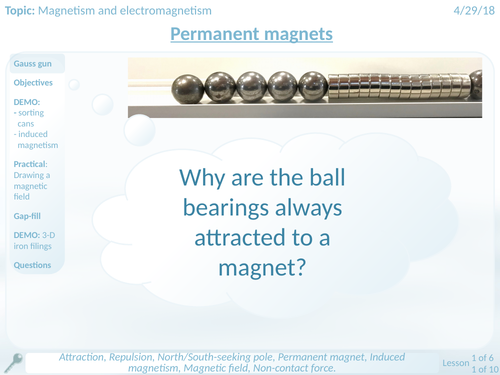 Topic: Magnetism and electromagnetism

4/29/18

Permanent magnets

Gauss gun

Objectives

DEMO:
- sorting cans
- induced magnetism

Practical: Drawing a magnetic field

Gap-fill

DEMO: 3-D iron filings

Questions

Why are the ball bearings always attracted to a magnet?

Attraction, Repulsion, North/South-seeking pole, Permanent magnet, Induced magnetism, Magnetic field, Non-contact force.

Lesson 1 of 6
1 of 10